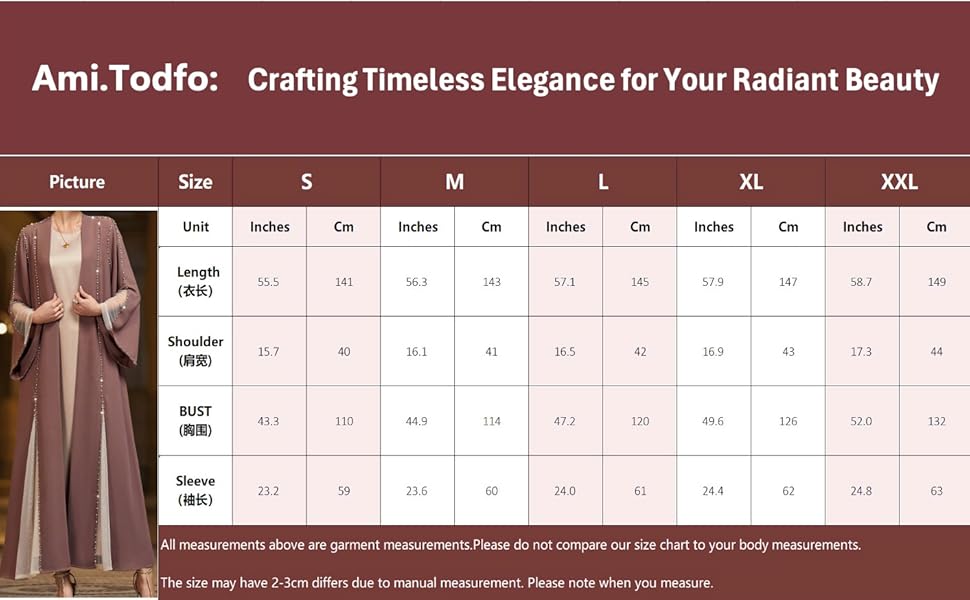 Ami.Todfo: Crafting Timeless Elegance for Your Radiant Beauty

| Picture | Size | S | | M | | L | | XL | | XXL | |
|---|---|---|---|---|---|---|---|---|---|---|---|
| | Unit | Inches | Cm | Inches | Cm | Inches | Cm | Inches | Cm | Inches | Cm |
| | Length (衣长) | 55.5 | 141 | 56.3 | 143 | 57.1 | 145 | 57.9 | 147 | 58.7 | 149 |
| | Shoulder (肩宽) | 15.7 | 40 | 16.1 | 41 | 16.5 | 42 | 16.9 | 43 | 17.3 | 44 |
| | BUST (胸围) | 43.3 | 110 | 44.9 | 114 | 47.2 | 120 | 49.6 | 126 | 52.0 | 132 |
| | Sleeve (袖长) | 23.2 | 59 | 23.6 | 60 | 24.0 | 61 | 24.4 | 62 | 24.8 | 63 |

All measurements above are garment measurements.Please do not compare our size chart to your body measurements.

The size may have 2-3cm differs due to manual measurement. Please note when you measure.